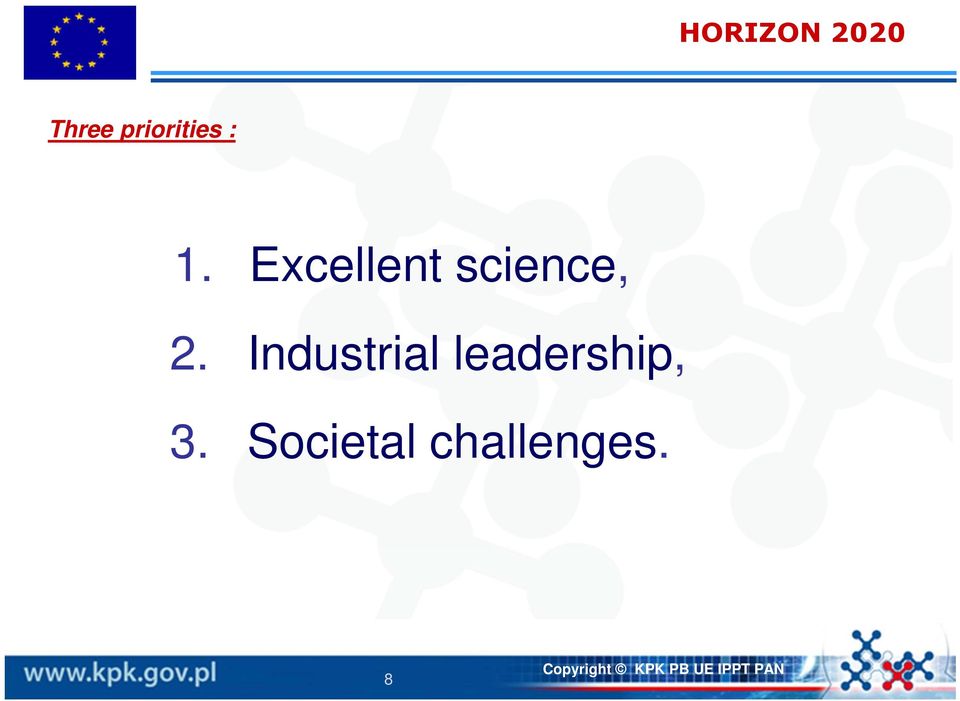 HORIZON 2020

Three priorities :

1. Excellent science,
2. Industrial leadership,
3. Societal challenges.

www.kpk.gov.pl

8

Copyright © KPK PB UE IPPT PAN